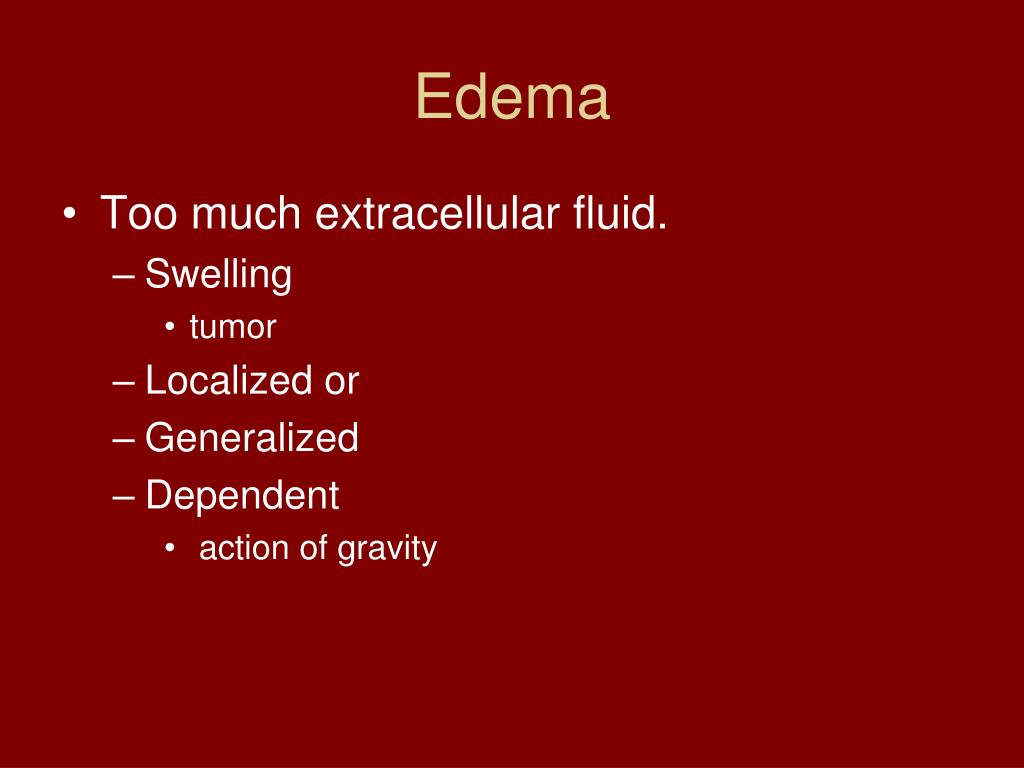 Edema

• Too much extracellular fluid.
– Swelling
• tumor
– Localized or
– Generalized
– Dependent
• action of gravity